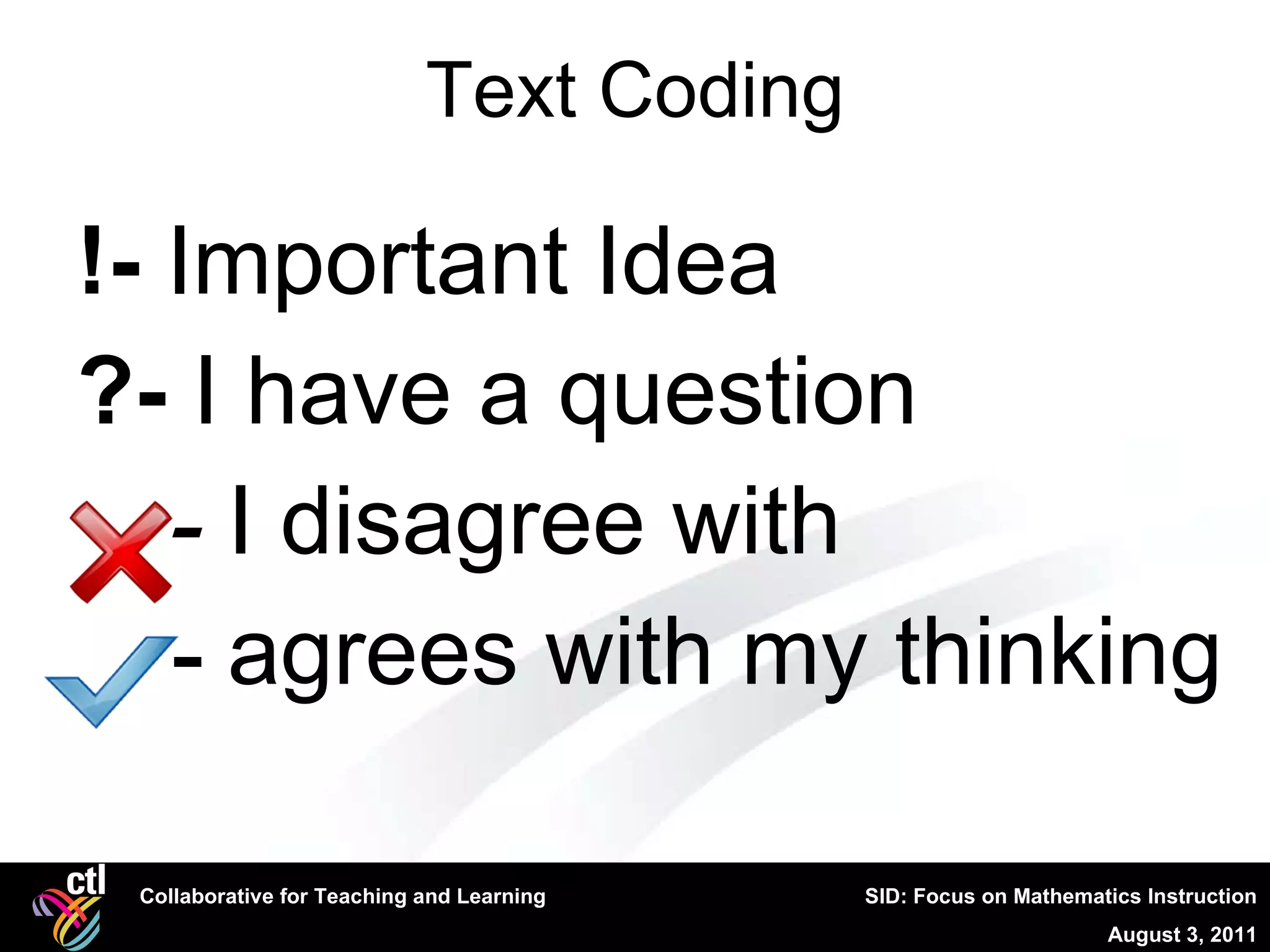 Text Coding

!- Important Idea

?- I have a question

- I disagree with

- agrees with my thinking

ctl

Collaborative for Teaching and Learning

SID: Focus on Mathematics Instruction

August 3, 2011